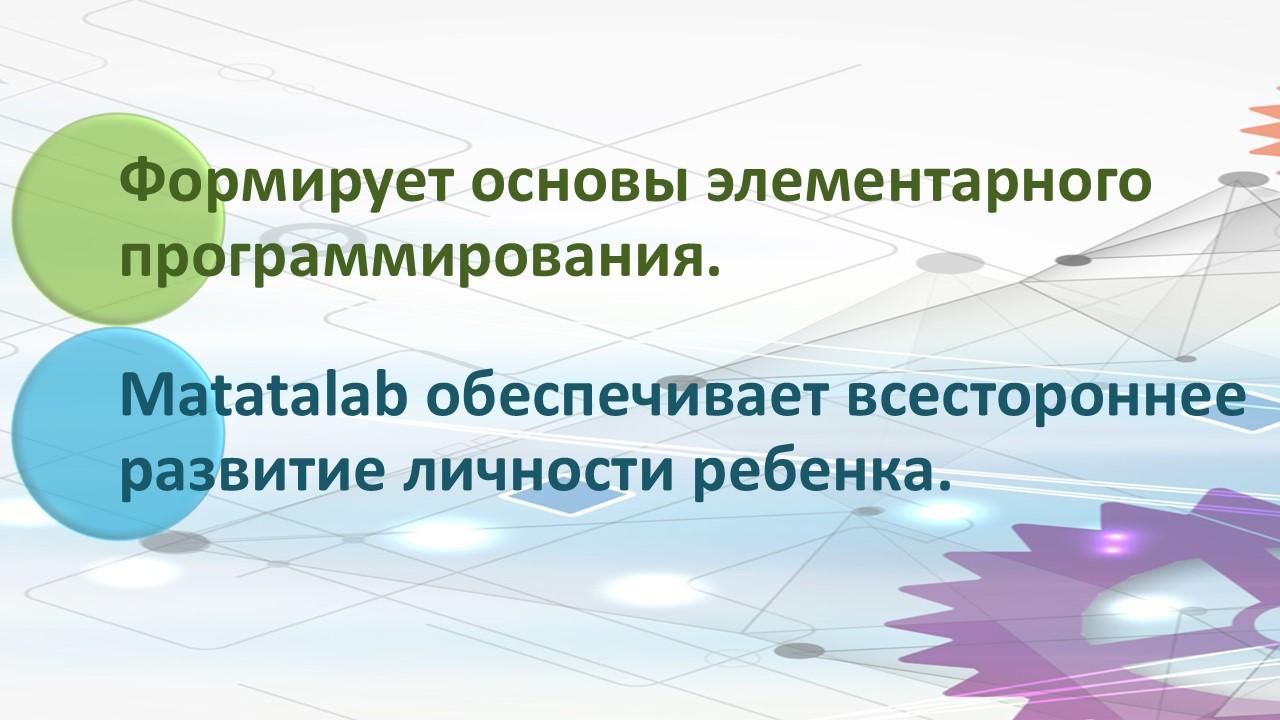 Формирует основы элементарного программирования.

Matatalab обеспечивает всестороннее развитие личности ребенка.